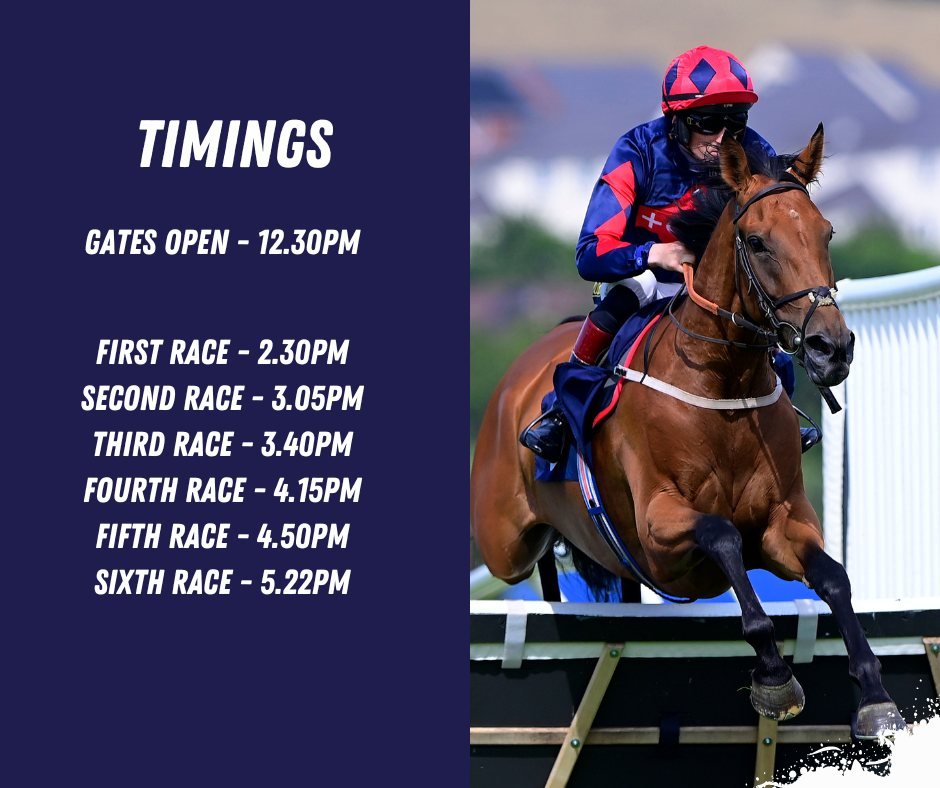 TIMINGS

GATES OPEN - 12.30PM

FIRST RACE - 2.30PM
SECOND RACE - 3.05PM
THIRD RACE - 3.40PM
FOURTH RACE - 4.15PM
FIFTH RACE - 4.50PM
SIXTH RACE - 5.22PM